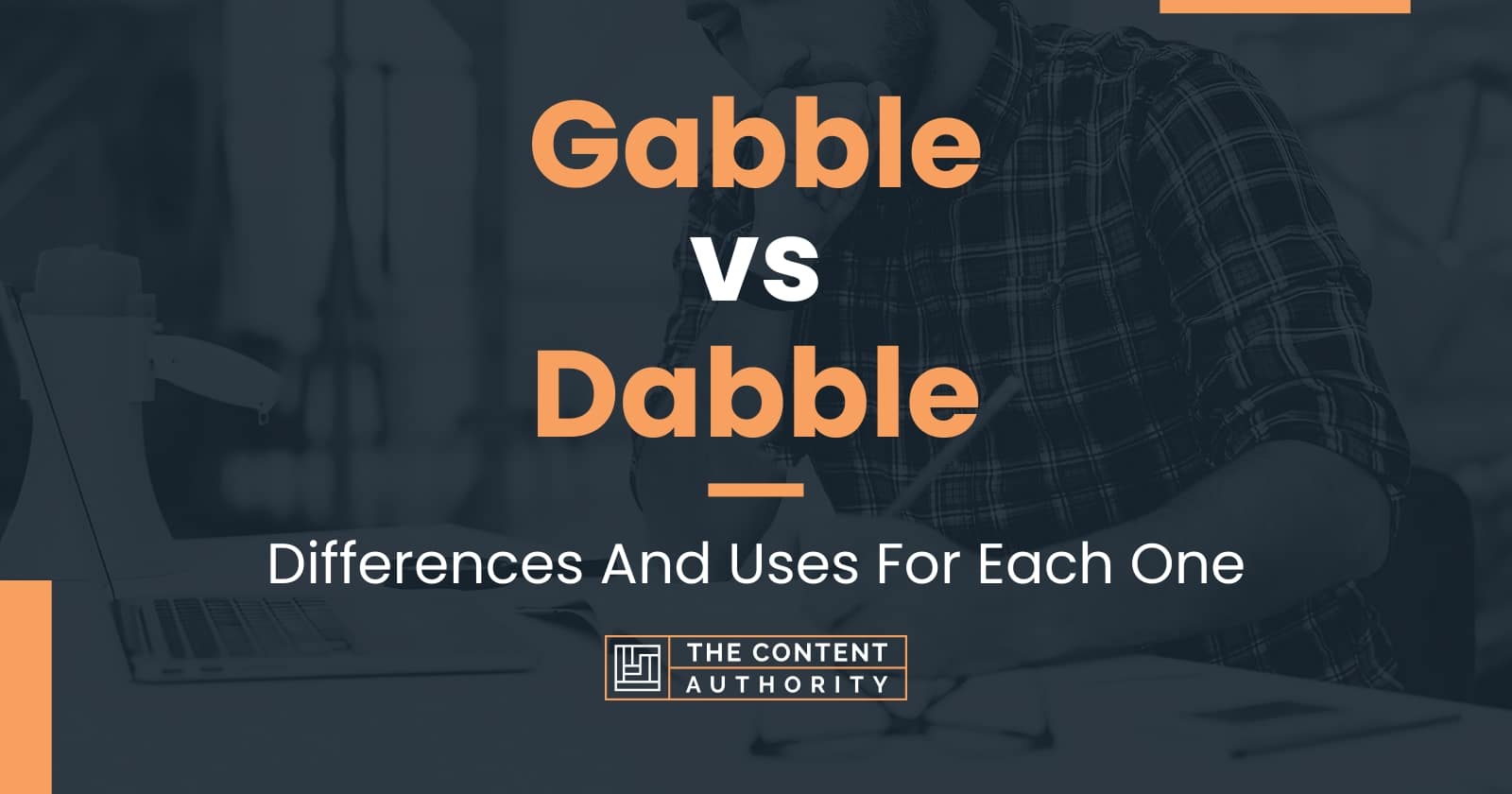 Gabble vs Dabble

Differences And Uses For Each One

THE CONTENT AUTHORITY